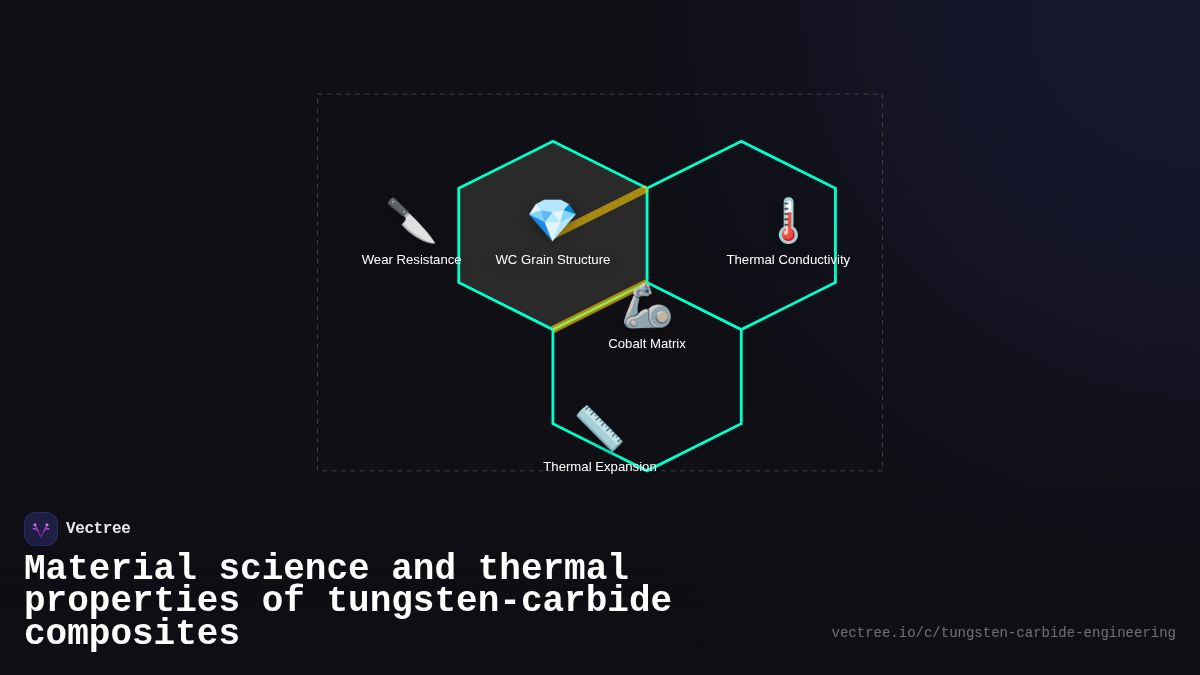 Wear Resistance

WC Grain Structure

Thermal Conductivity

Cobalt Matrix

Thermal Expansion

Vectree

Material science and thermal properties of tungsten-carbide composites

vectree.io/c/tungsten-carbide-engineering